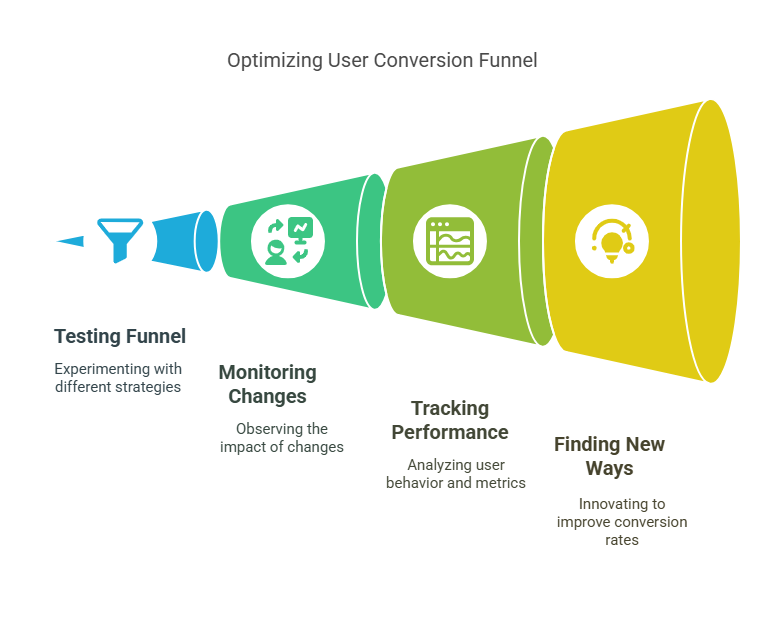 Optimizing User Conversion Funnel

Testing Funnel

Experimenting with different strategies

Monitoring Changes

Observing the impact of changes

Tracking Performance

Analyzing user behavior and metrics

Finding New Ways

Innovating to improve conversion rates